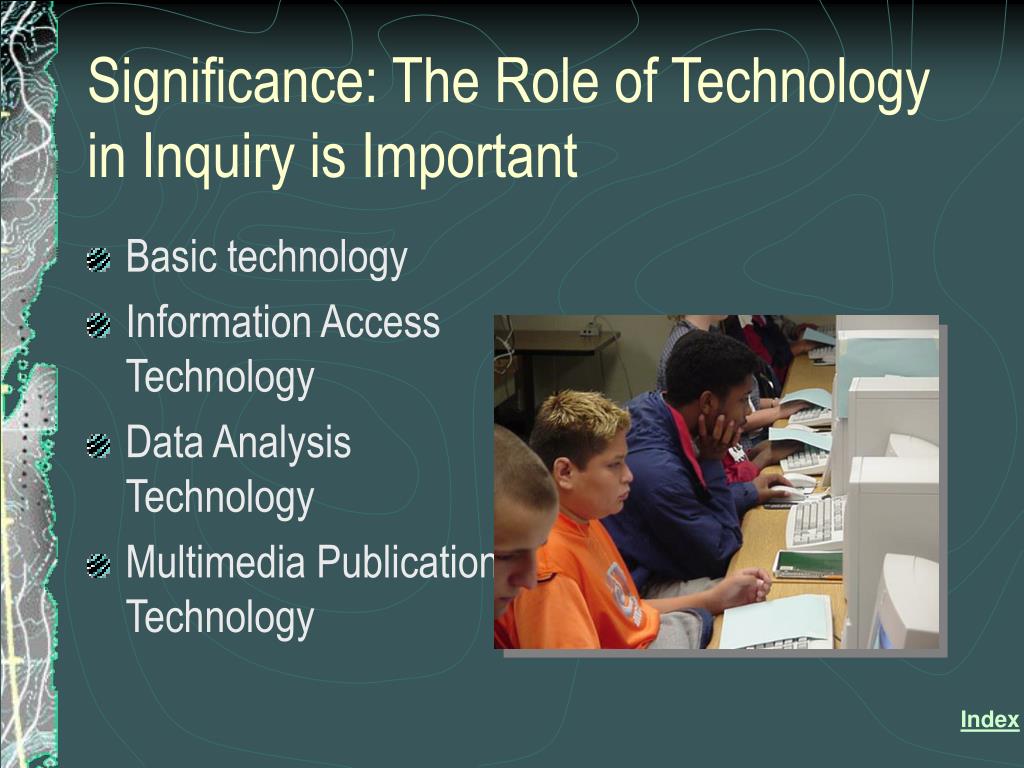 Significance: The Role of Technology in Inquiry is Important

Basic technology
Information Access Technology
Data Analysis Technology
Multimedia Publication Technology

Index